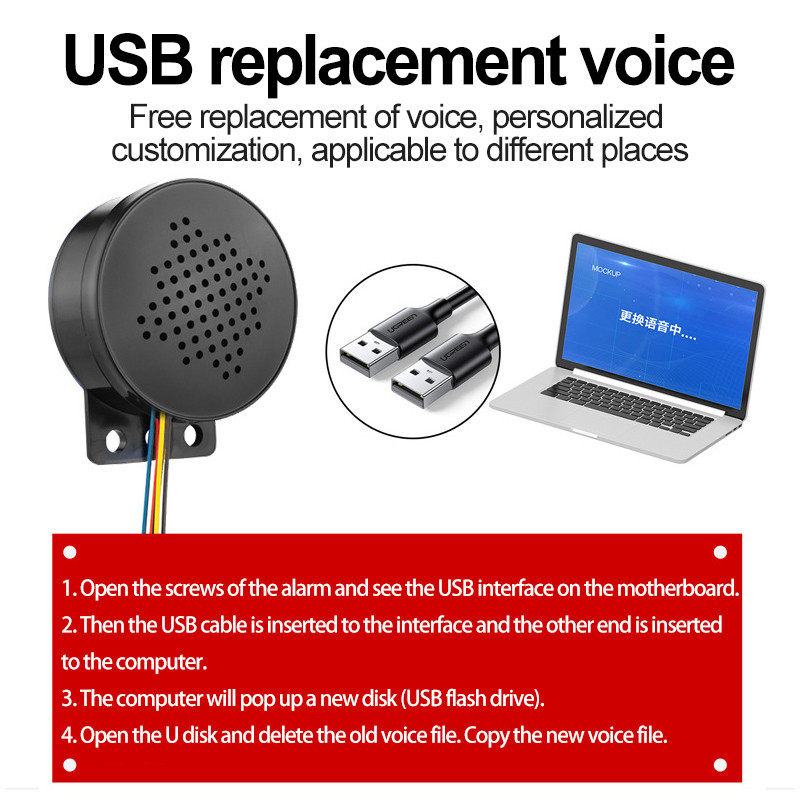 USB replacement voice

Free replacement of voice, personalized customization, applicable to different places

UGREEN

UGREEN

MOCKUP

更换语音中....

1. Open the screws of the alarm and see the USB interface on the motherboard.

2. Then the USB cable is inserted to the interface and the other end is inserted to the computer.

3. The computer will pop up a new disk (USB flash drive).

4. Open the U disk and delete the old voice file. Copy the new voice file.